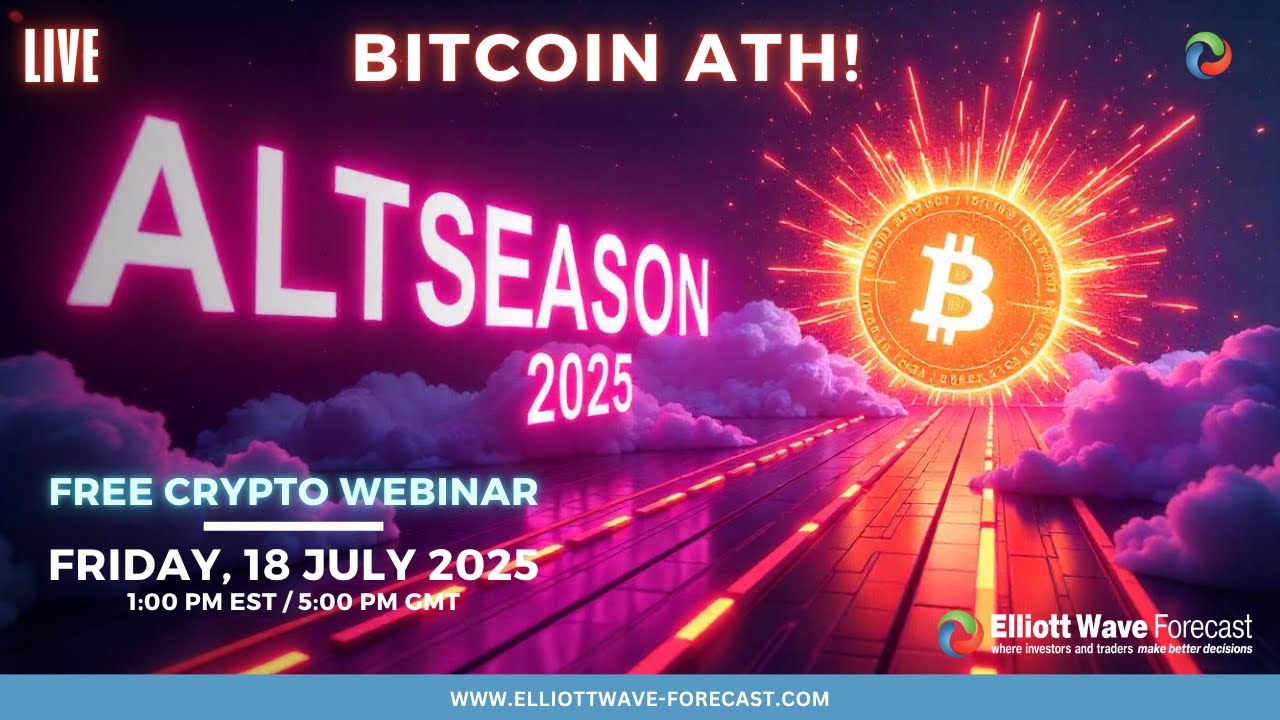 LIVE

BITCOIN ATH!

ALTSEASON 2025

FREE CRYPTO WEBINAR

FRIDAY, 18 JULY 2025
1:00 PM EST / 5:00 PM GMT

Elliott Wave Forecast
where investors and traders make better decisions

WWW.ELLIOTTWAVE-FORECAST.COM